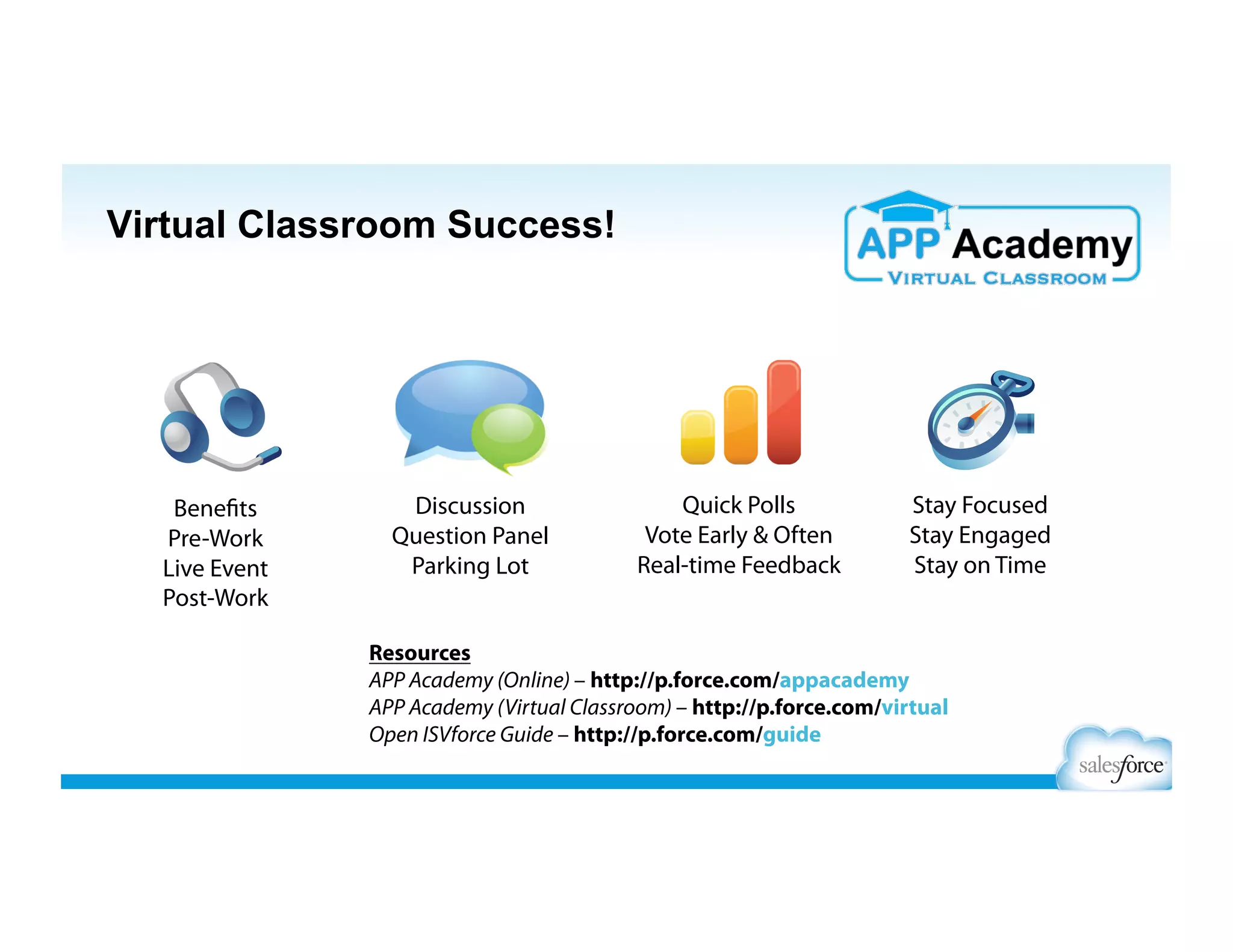 Virtual Classroom Success!

APP Academy
VIRTUAL CLASSROOM

Benefits
Pre-Work
Live Event
Post-Work

Discussion
Question Panel
Parking Lot

Quick Polls
Vote Early & Often
Real-time Feedback

Stay Focused
Stay Engaged
Stay on Time

Resources
APP Academy (Online) – http://p.force.com/appacademy
APP Academy (Virtual Classroom) – http://p.force.com/virtual
Open ISVforce Guide – http://p.force.com/guide

salesforce